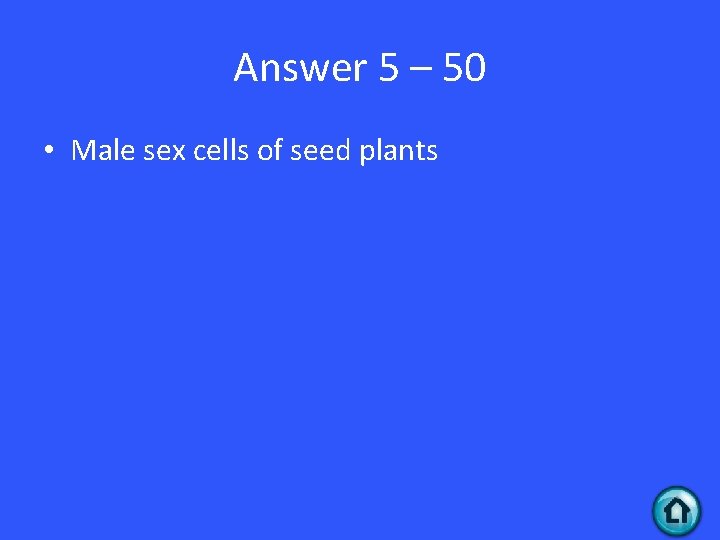 Answer 5 – 50

• Male sex cells of seed plants